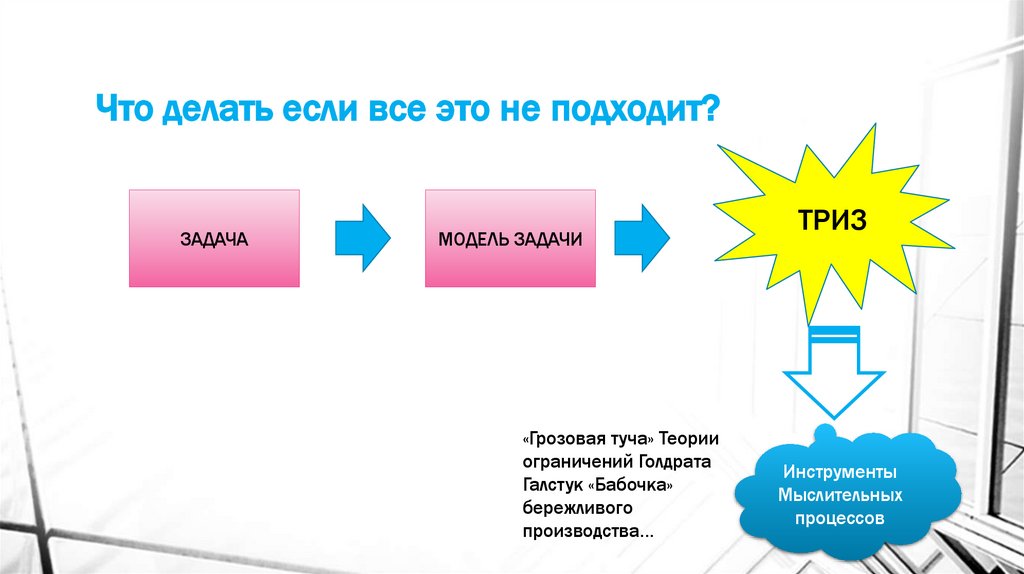 Что делать если все это не подходит?

ЗАДАЧА

МОДЕЛЬ ЗАДАЧИ

ТРИЗ

«Грозовая туча» Теории ограничений Голдрата Галстук «Бабочка» бережливого производства...

Инструменты Мыслительных процессов